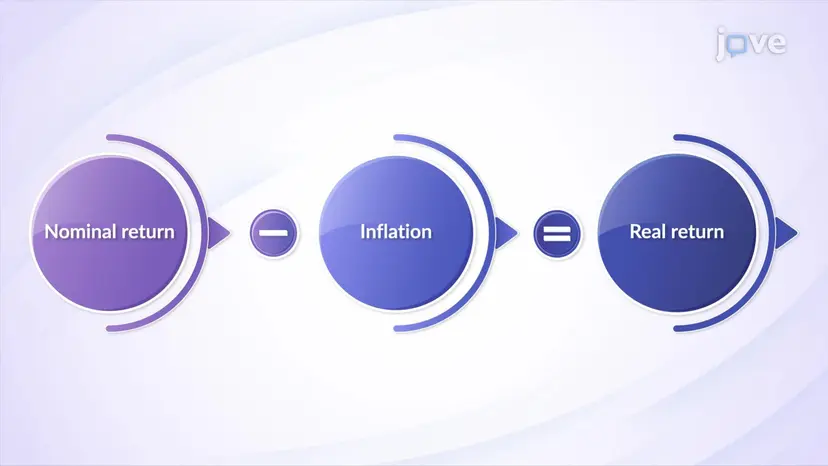 jove

Nominal return − Inflation = Real return